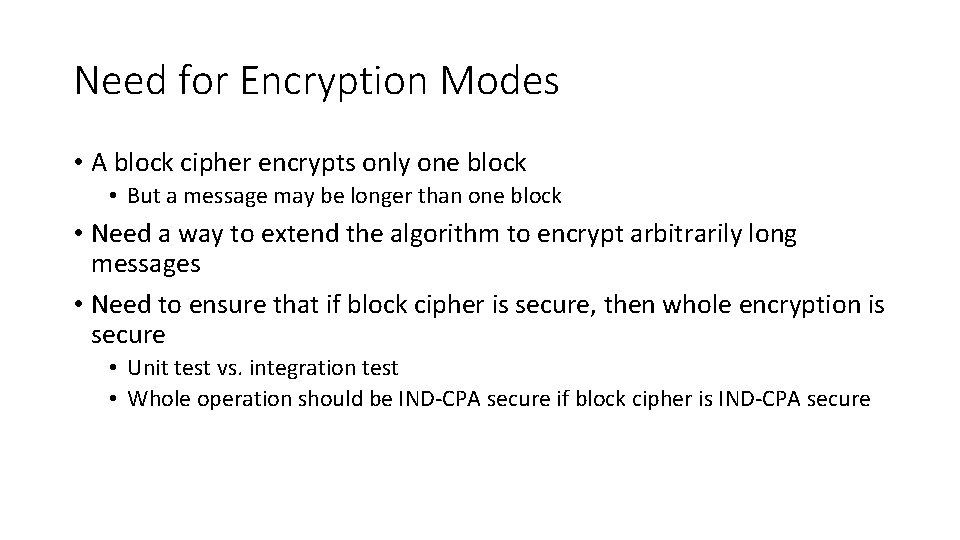 Need for Encryption Modes

• A block cipher encrypts only one block
  • But a message may be longer than one block
• Need a way to extend the algorithm to encrypt arbitrarily long messages
• Need to ensure that if block cipher is secure, then whole encryption is secure
  • Unit test vs. integration test
  • Whole operation should be IND-CPA secure if block cipher is IND-CPA secure